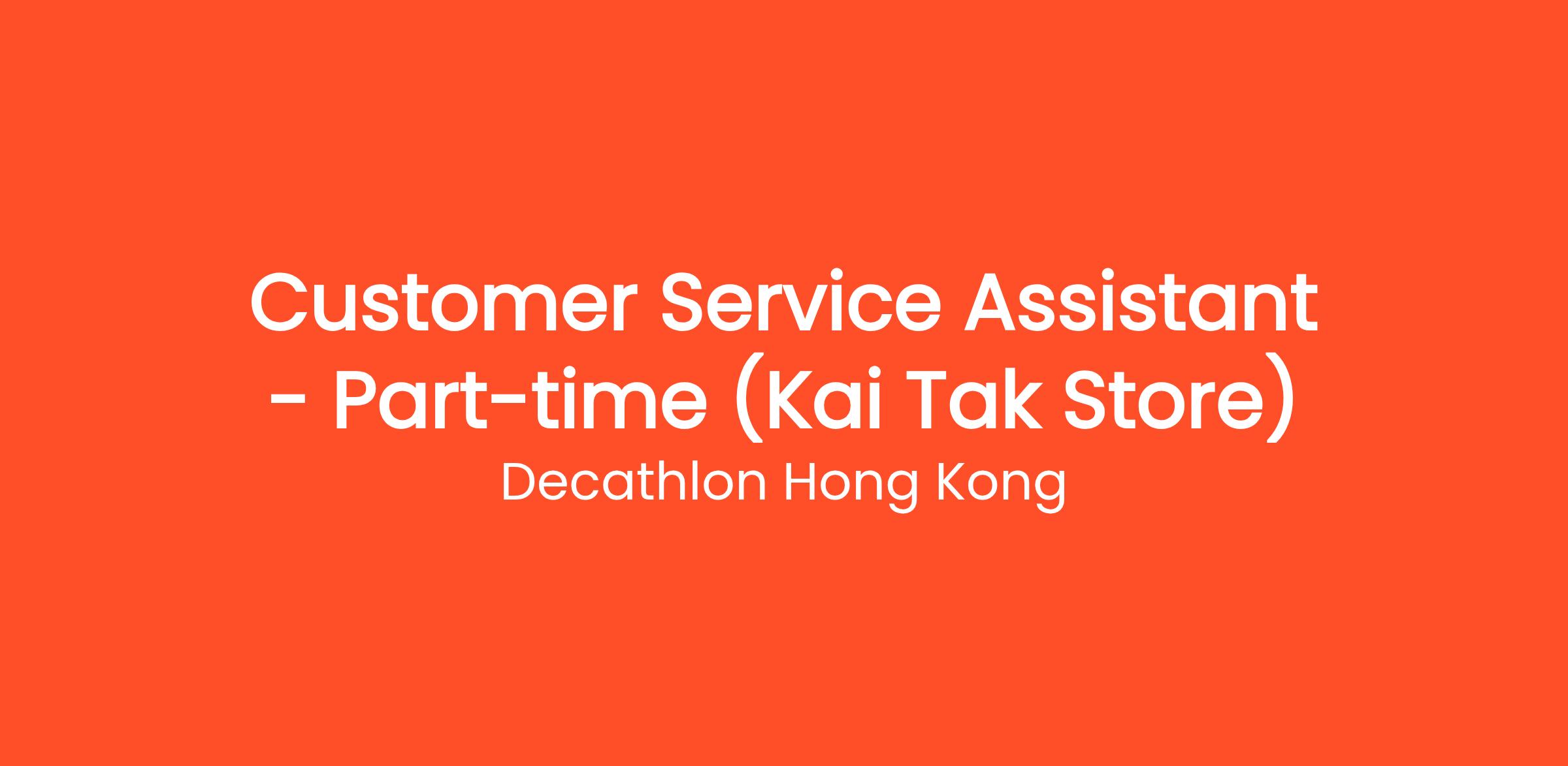 Customer Service Assistant - Part-time (Kai Tak Store)

Decathlon Hong Kong